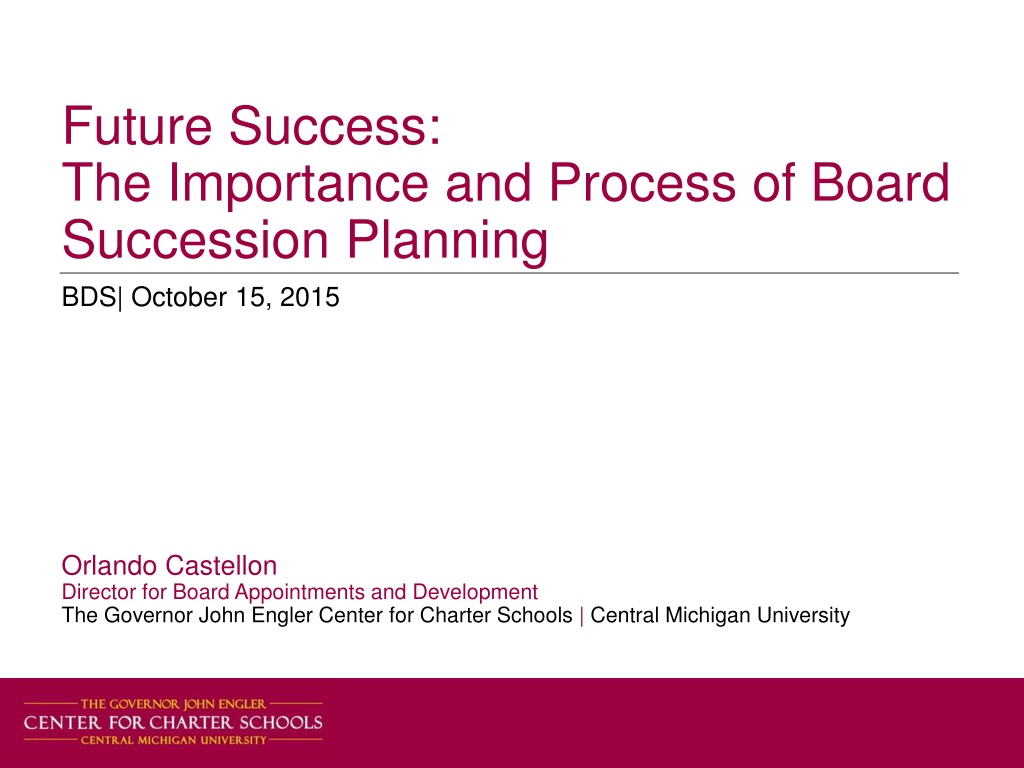 Future Success:
The Importance and Process of Board Succession Planning

BDS| October 15, 2015

Orlando Castellon
Director for Board Appointments and Development
The Governor John Engler Center for Charter Schools | Central Michigan University

THE GOVERNOR JOHN ENGLER
CENTER FOR CHARTER SCHOOLS
CENTRAL MICHIGAN UNIVERSITY